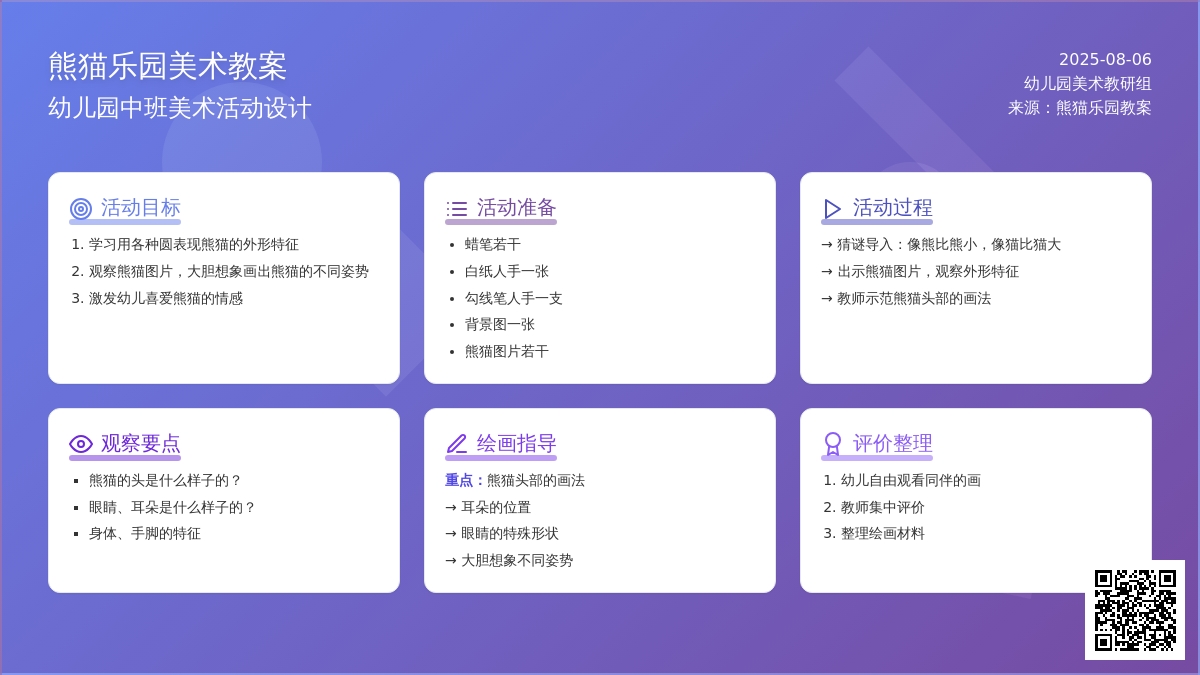 熊猫乐园美术教案
幼儿园中班美术活动设计

2025-08-06
幼儿园美术教研组
来源：熊猫乐园教案

活动目标
1. 学习用各种圆表现熊猫的外形特征
2. 观察熊猫图片，大胆想象画出熊猫的不同姿势
3. 激发幼儿喜爱熊猫的情感

活动准备
• 蜡笔若干
• 白纸人手一张
• 勾线笔人手一支
• 背景图一张
• 熊猫图片若干

活动过程
→ 猜谜导入：像熊比熊小，像猫比猫大
→ 出示熊猫图片，观察外形特征
→ 教师示范熊猫头部的画法

观察要点
▪ 熊猫的头是什么样子的？
▪ 眼睛、耳朵是什么样子的？
▪ 身体、手脚的特征

绘画指导
重点：熊猫头部的画法
→ 耳朵的位置
→ 眼睛的特殊形状
→ 大胆想象不同姿势

评价整理
1. 幼儿自由观看同伴的画
2. 教师集中评价
3. 整理绘画材料